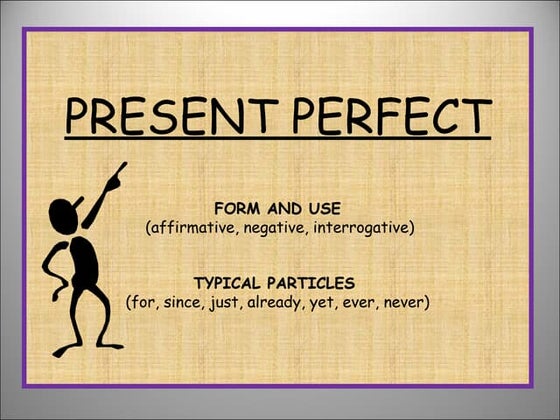 PRESENT PERFECT

FORM AND USE
(affirmative, negative, interrogative)

TYPICAL PARTICLES
(for, since, just, already, yet, ever, never)